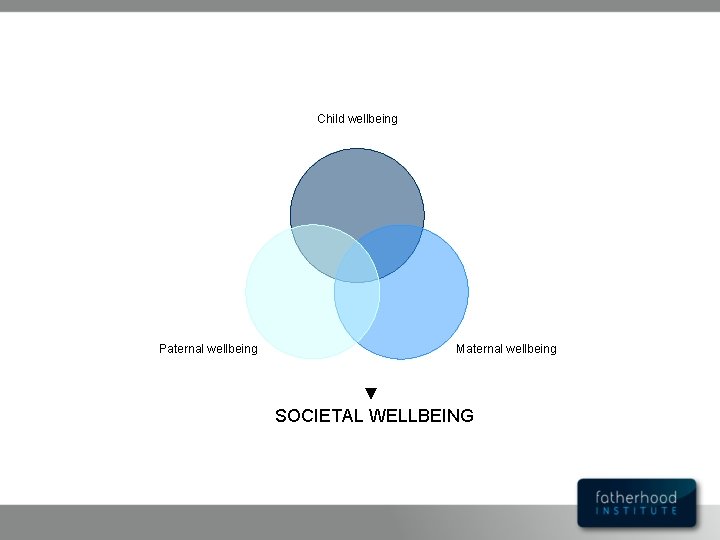 Child wellbeing

Paternal wellbeing

Maternal wellbeing

▼

SOCIETAL WELLBEING

fatherhood INSTITUTE